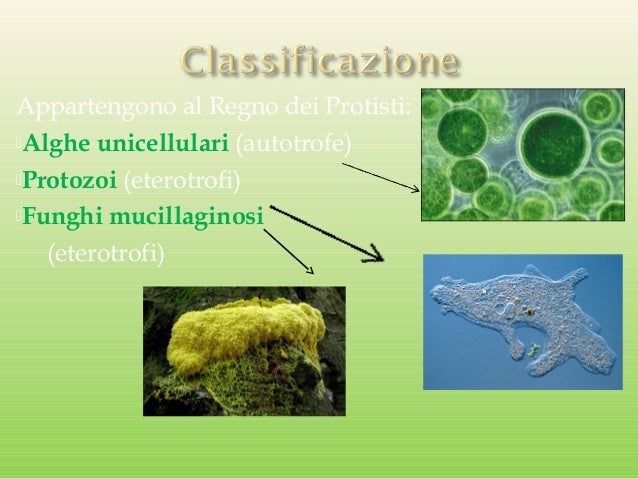 Classificazione

Appartengono al Regno dei Protisti:

Alghe unicellulari (autotrofe)

Protozoi (eterotrofi)

Funghi mucillaginosi (eterotrofi)